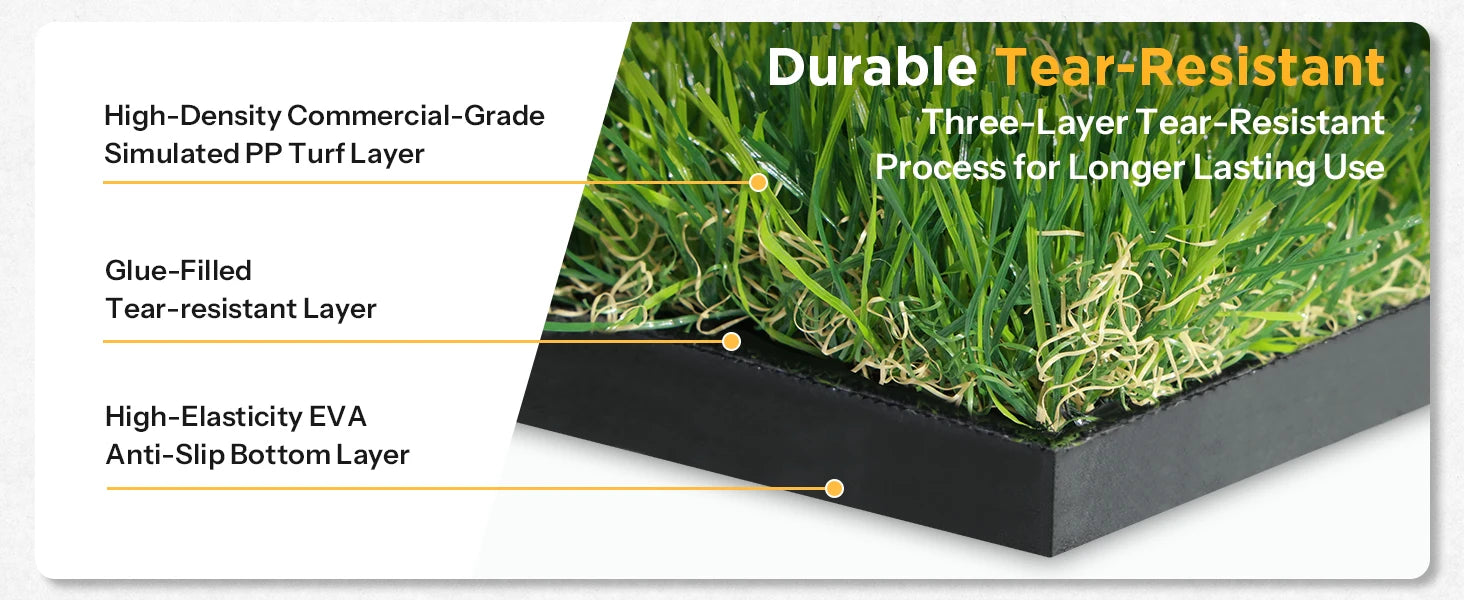 Durable Tear-Resistant

Three-Layer Tear-Resistant Process for Longer Lasting Use

High-Density Commercial-Grade Simulated PP Turf Layer

Glue-Filled Tear-resistant Layer

High-Elasticity EVA Anti-Slip Bottom Layer